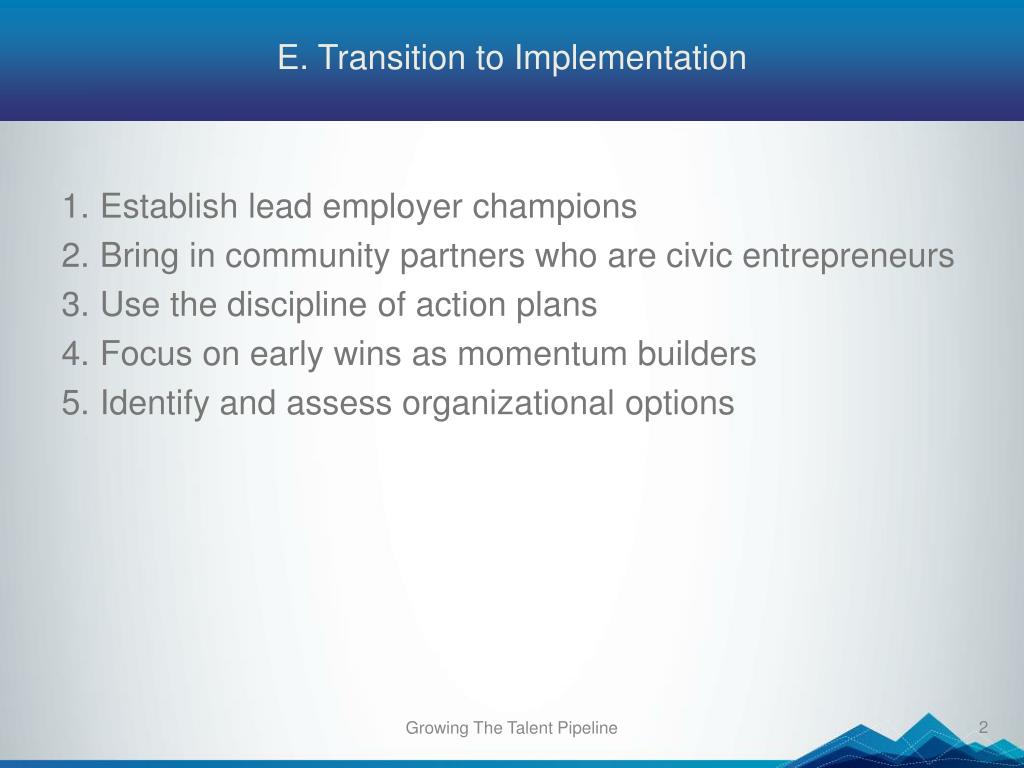 E. Transition to Implementation

1. Establish lead employer champions
2. Bring in community partners who are civic entrepreneurs
3. Use the discipline of action plans
4. Focus on early wins as momentum builders
5. Identify and assess organizational options

Growing The Talent Pipeline

2